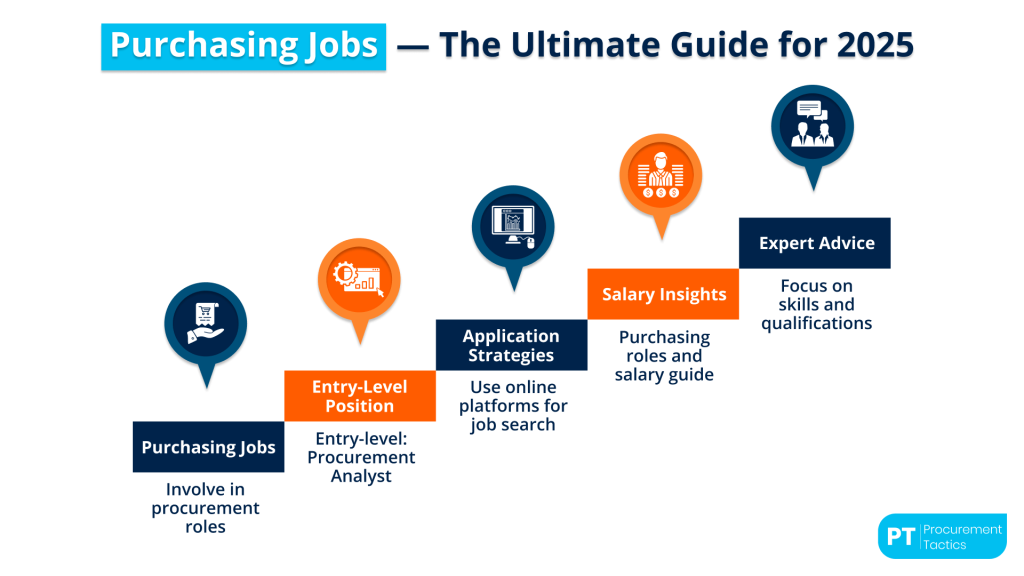 Purchasing Jobs — The Ultimate Guide for 2025

Purchasing Jobs

Involve in procurement roles

Entry-Level Position

Entry-level: Procurement Analyst

Application Strategies

Use online platforms for job search

Salary Insights

Purchasing roles and salary guide

Expert Advice

Focus on skills and qualifications

PT Procurement Tactics